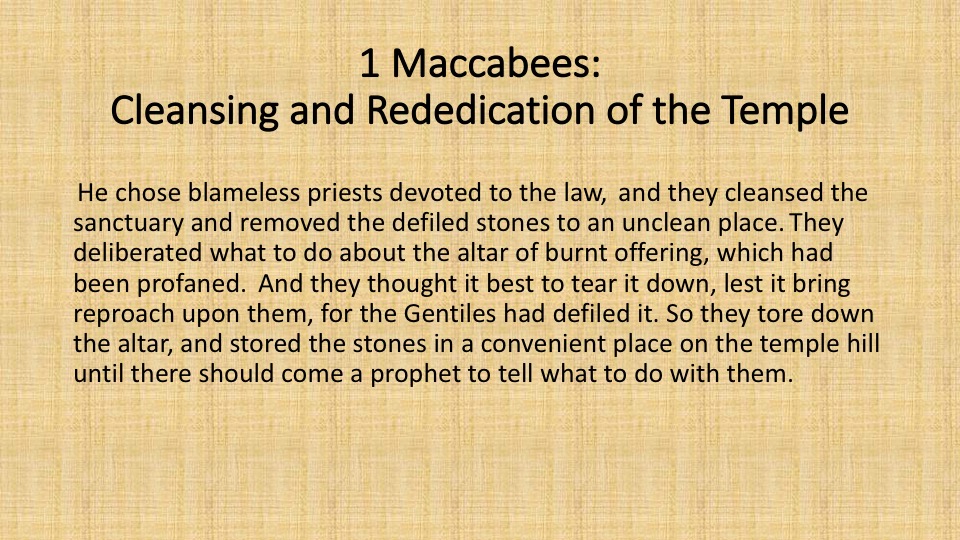 1 Maccabees:
Cleansing and Rededication of the Temple

He chose blameless priests devoted to the law, and they cleansed the sanctuary and removed the defiled stones to an unclean place. They deliberated what to do about the altar of burnt offering, which had been profaned. And they thought it best to tear it down, lest it bring reproach upon them, for the Gentiles had defiled it. So they tore down the altar, and stored the stones in a convenient place on the temple hill until there should come a prophet to tell what to do with them.